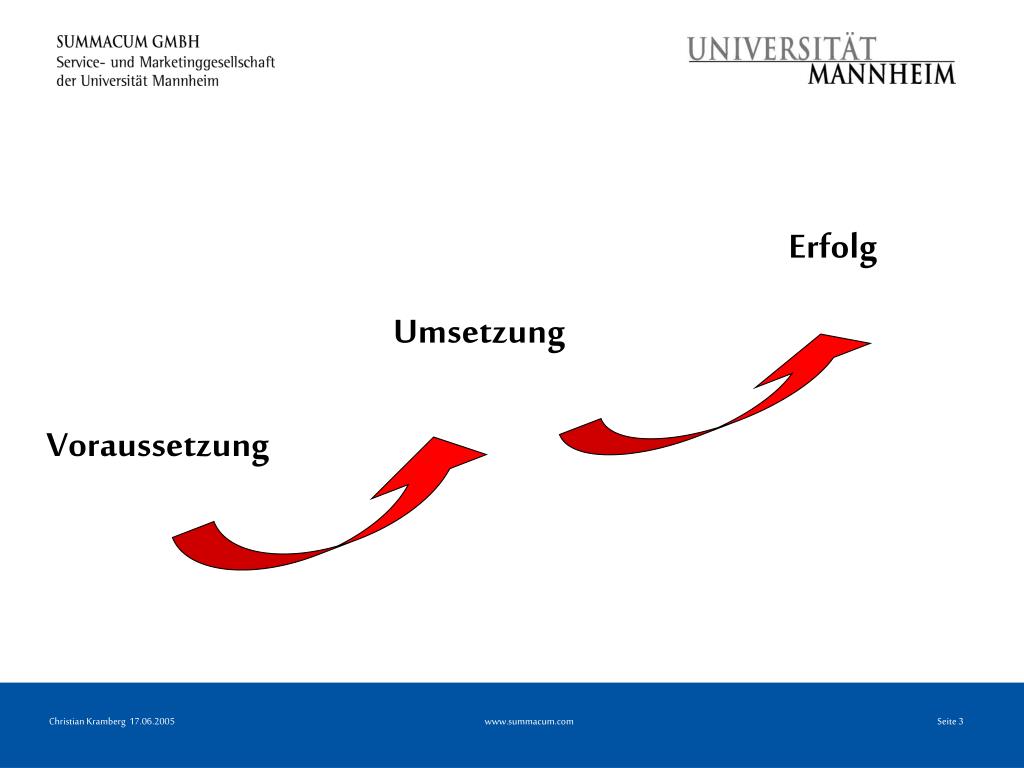 SUMMACUM GMBH
Service- und Marketinggesellschaft der Universität Mannheim

UNIVERSITÄT MANNHEIM

Erfolg

Umsetzung

Voraussetzung

Christian Kramberg 17.06.2005

www.summacum.com

Seite 3